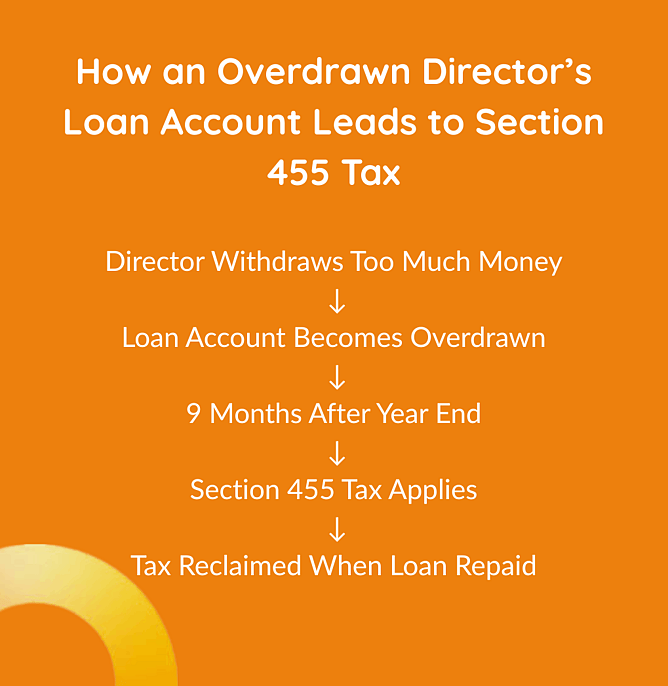 How an Overdrawn Director’s Loan Account Leads to Section 455 Tax

Director Withdraws Too Much Money
↓
Loan Account Becomes Overdrawn
↓
9 Months After Year End
↓
Section 455 Tax Applies
↓
Tax Reclaimed When Loan Repaid